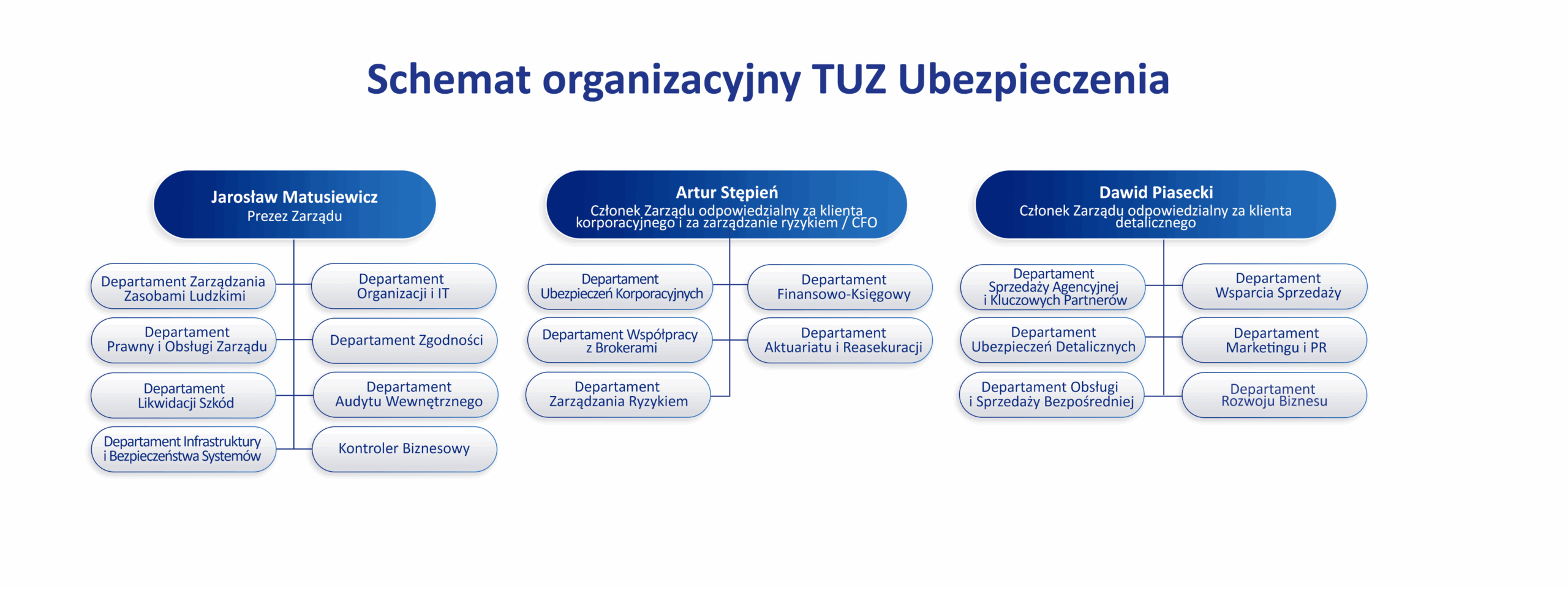 Schemat organizacyjny TUZ Ubezpieczenia

Jarosław Matusiewicz
Prezez Zarządu

Departament Zarządzania Zasobami Ludzkimi

Departament Organizacji i IT

Departament Prawny i Obsługi Zarządu

Departament Zgodności

Departament Likwidacji Szkód

Departament Audytu Wewnętrznego

Departament Infrastruktury i Bezpieczeństwa Systemów

Kontroler Biznesowy

Artur Stępień
Członek Zarządu odpowiedzialny za klienta korporacyjnego i za zarządzanie ryzykiem / CFO

Departament Ubezpieczeń Korporacyjnych

Departament Finansowo-Księgowy

Departament Współpracy z Brokerami

Departament Aktuariatu i Reasekuracji

Departament Zarządzania Ryzykiem

Dawid Piasecki
Członek Zarządu odpowiedzialny za klienta detalicznego

Departament Sprzedaży Agencyjnej i Kluczowych Partnerów

Departament Wsparcia Sprzedaży

Departament Ubezpieczeń Detalicznych

Departament Marketingu i PR

Departament Obsługi i Sprzedaży Bezpośredniej

Departament Rozwoju Biznesu